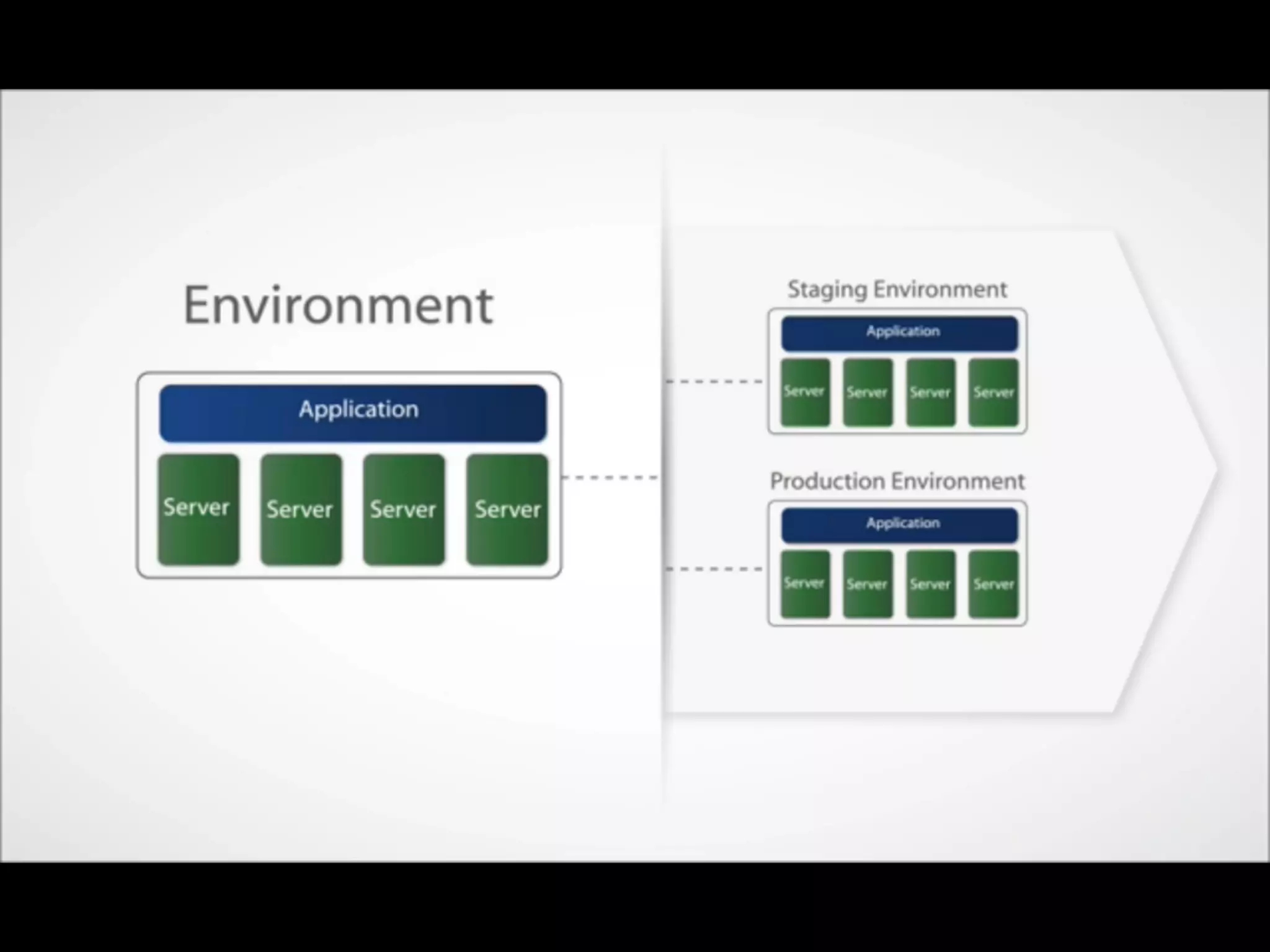 Environment

Application

Server Server Server Server

Staging Environment

Application

Server Server Server Server

Production Environment

Application

Server Server Server Server